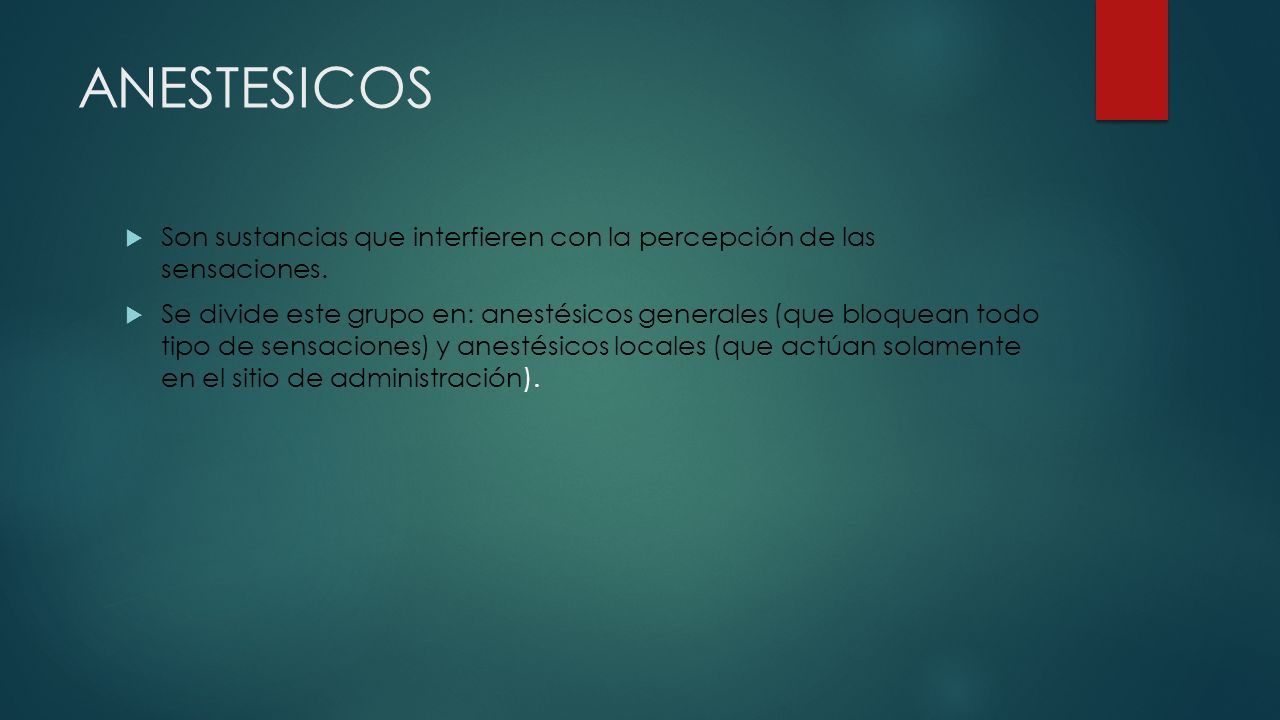 ANESTESICOS

Son sustancias que interfieren con la percepción de las sensaciones.

Se divide este grupo en: anestésicos generales (que bloquean todo tipo de sensaciones) y anestésicos locales (que actúan solamente en el sitio de administración).